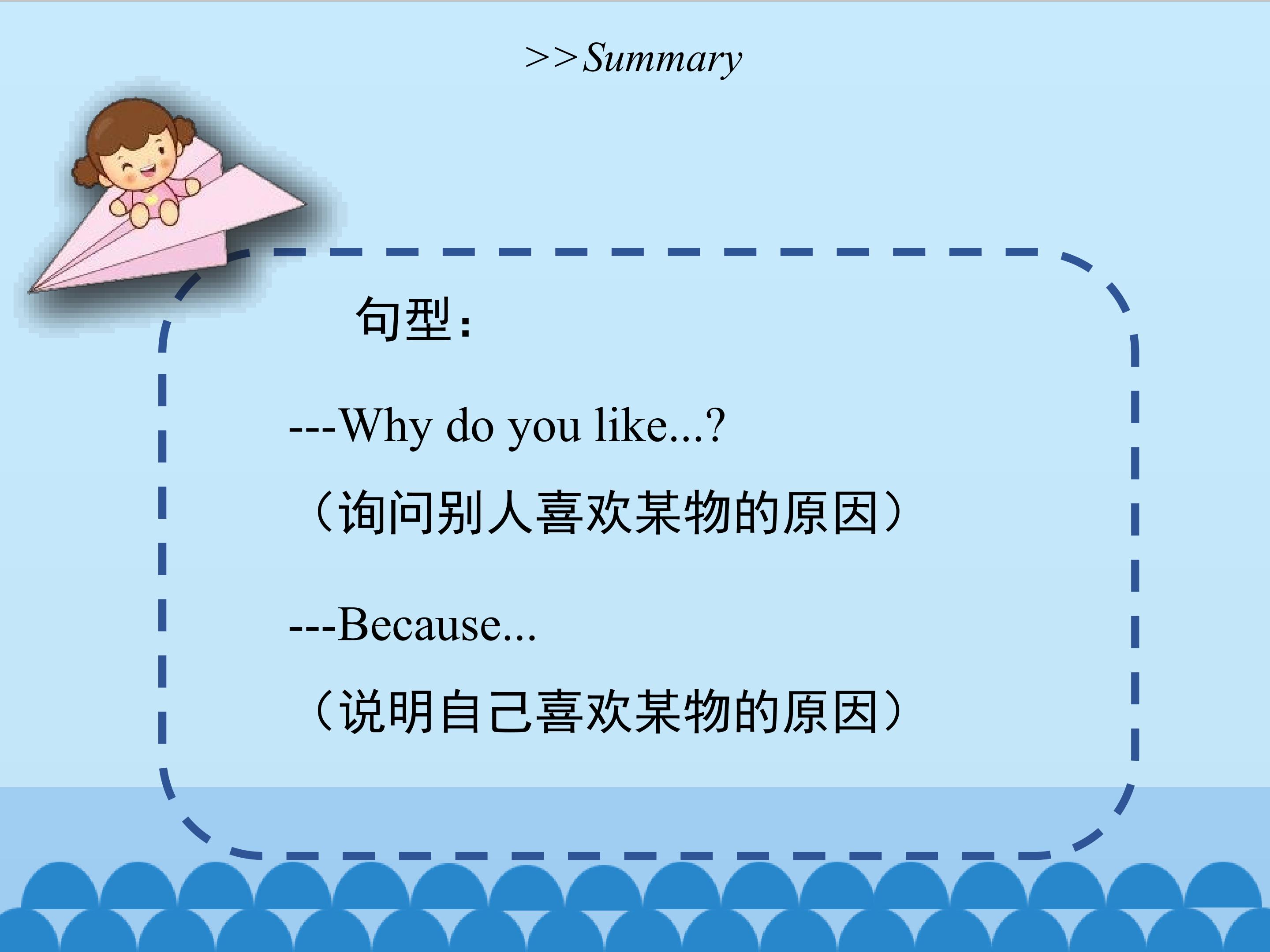 >>Summary

句型：

---Why do you like...?

（询问别人喜欢某物的原因）

---Because...

（说明自己喜欢某物的原因）